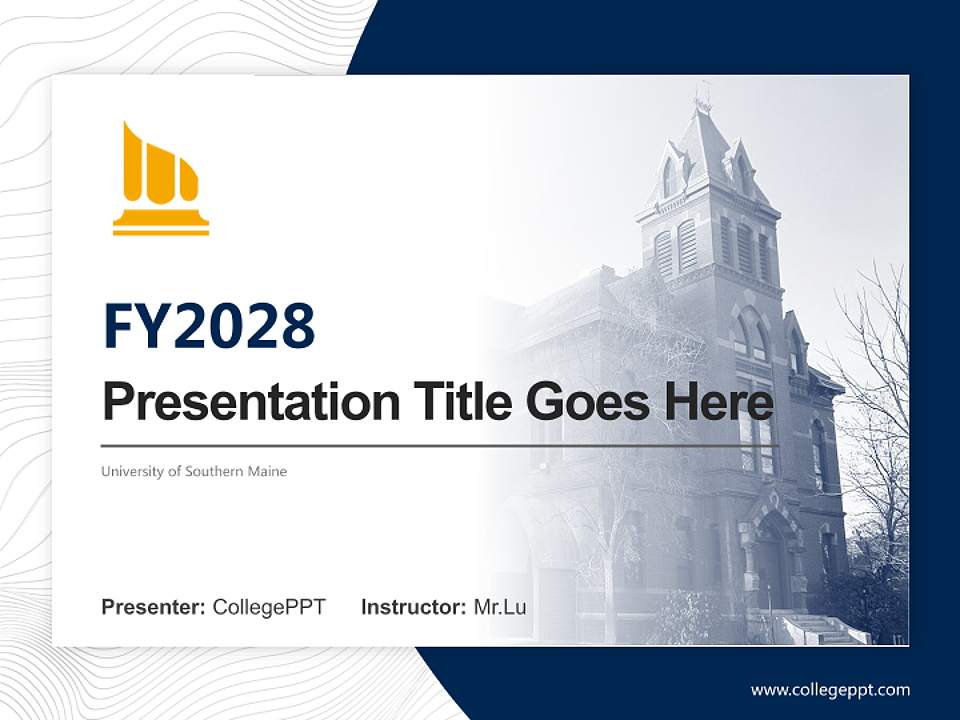 FY2028

Presentation Title Goes Here

University of Southern Maine

Presenter: CollegePPT Instructor: Mr.Lu

www.collegeppt.com